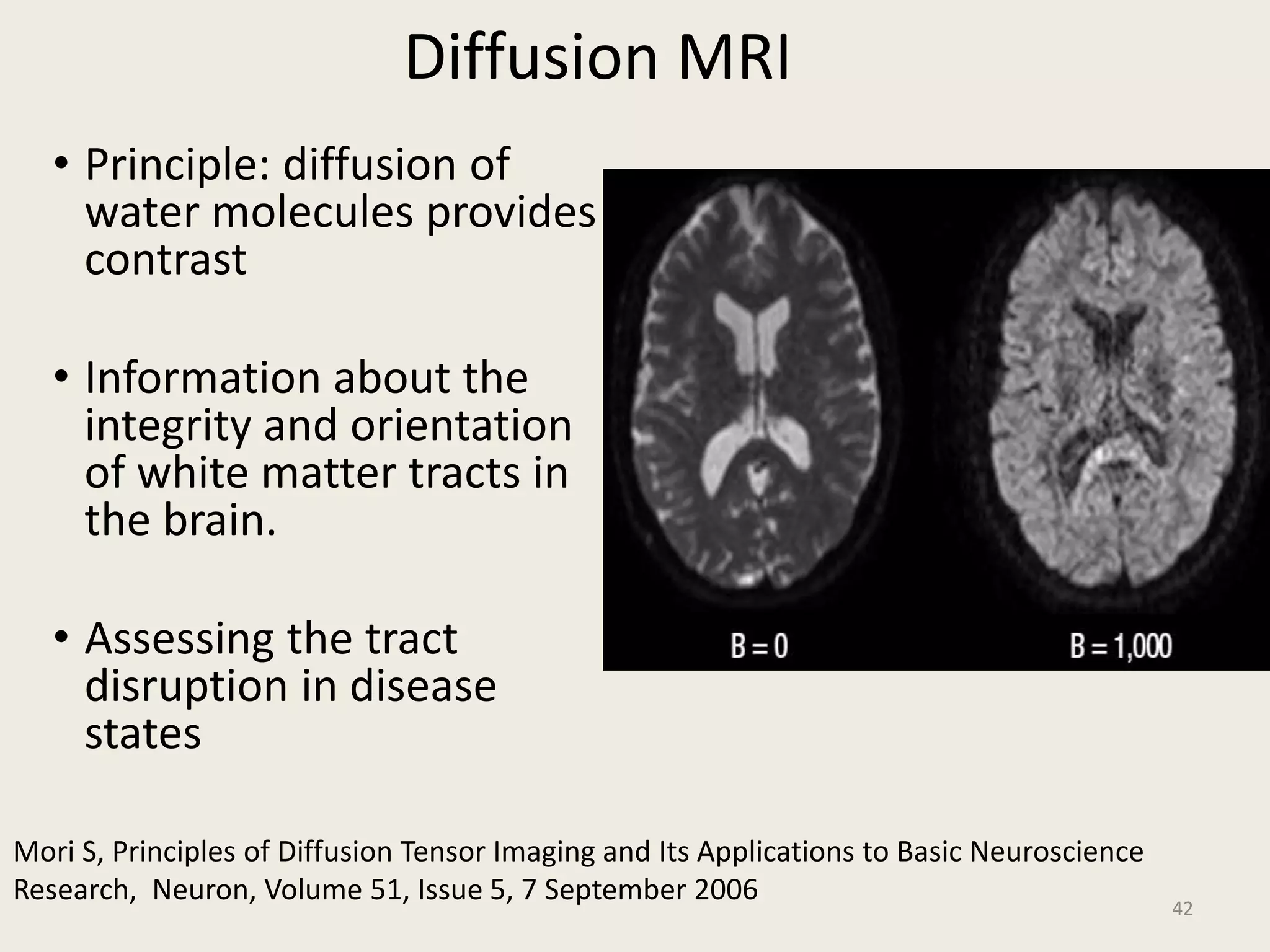 Diffusion MRI

• Principle: diffusion of water molecules provides contrast

• Information about the integrity and orientation of white matter tracts in the brain.

• Assessing the tract disruption in disease states

B = 0

B = 1,000

Mori S, Principles of Diffusion Tensor Imaging and Its Applications to Basic Neuroscience Research, Neuron, Volume 51, Issue 5, 7 September 2006

42